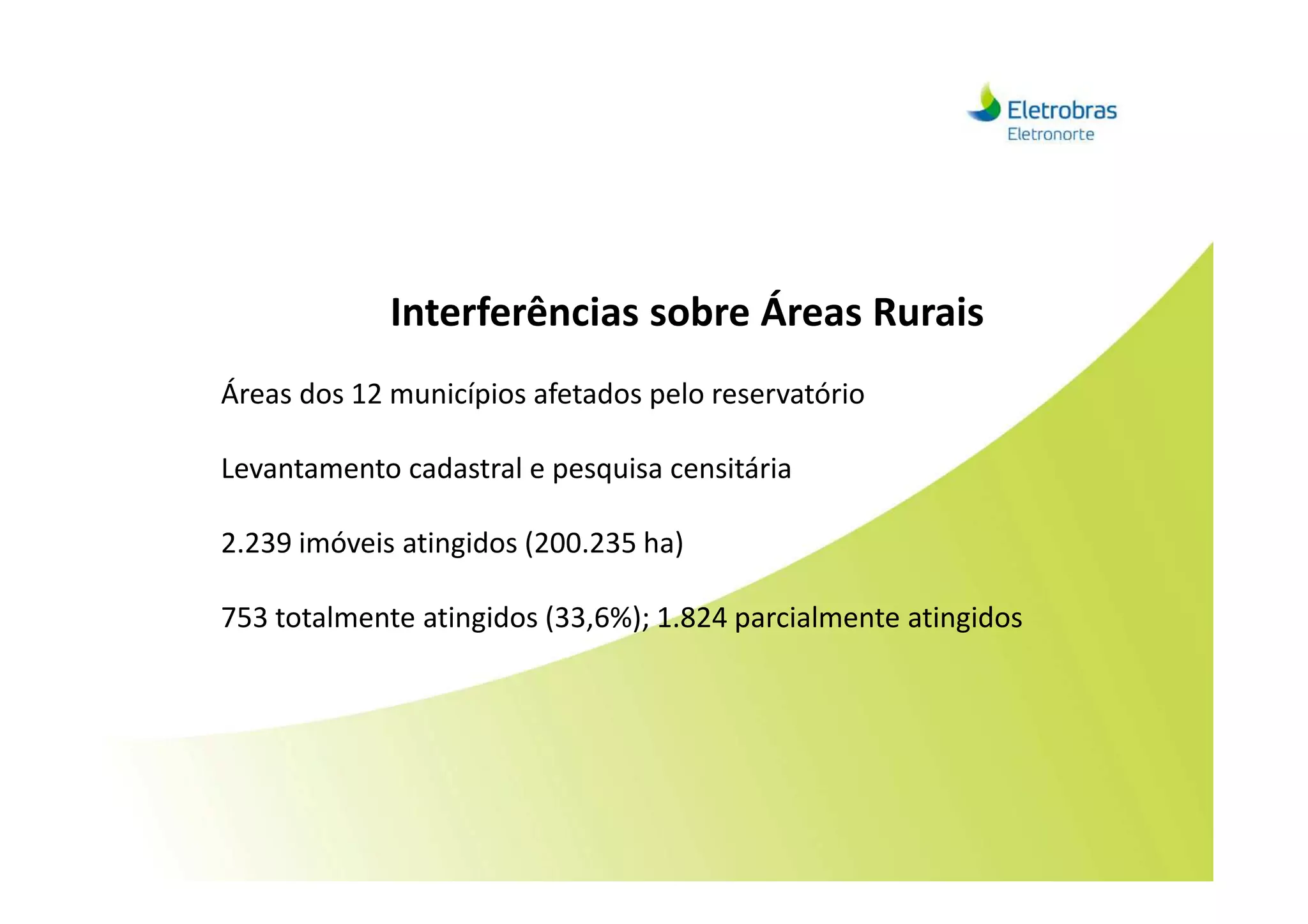 Eletrobras
Eletronorte

Interferências sobre Áreas Rurais

Áreas dos 12 municípios afetados pelo reservatório

Levantamento cadastral e pesquisa censitária

2.239 imóveis atingidos (200.235 ha)

753 totalmente atingidos (33,6%); 1.824 parcialmente atingidos